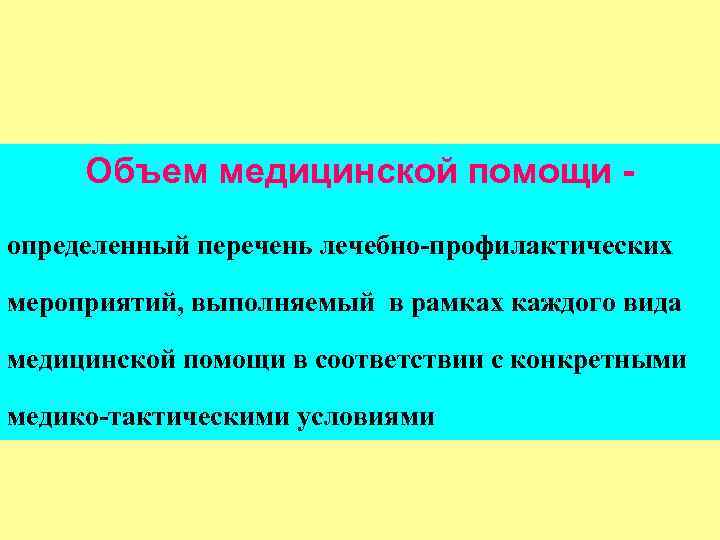 Объем медицинской помощи -

определенный перечень лечебно-профилактических мероприятий, выполняемый в рамках каждого вида медицинской помощи в соответствии с конкретными медико-тактическими условиями